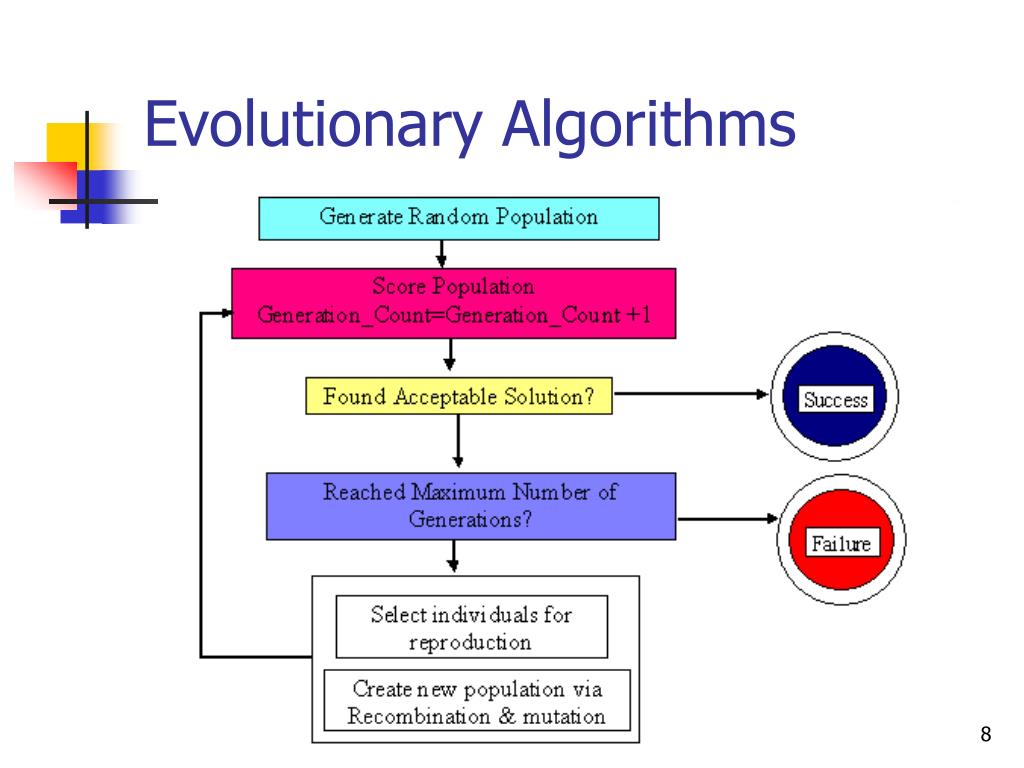 Evolutionary Algorithms

Generate Random Population

Score Population
Generation_Count=Generation_Count +1

Found Acceptable Solution?

Success

Reached Maximum Number of Generations?

Failure

Select individuals for reproduction

Create new population via Recombination & mutation

8